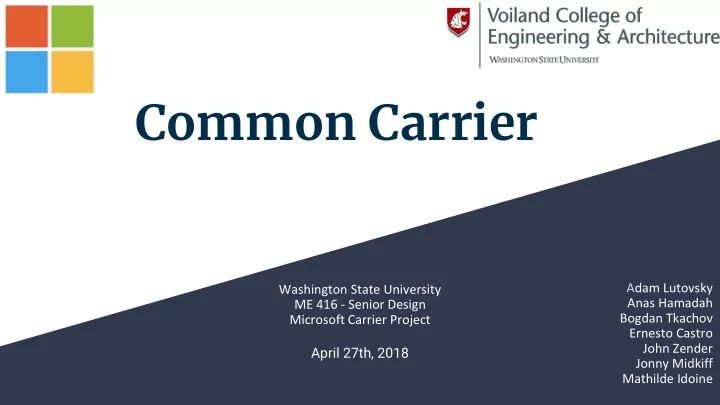 Voiland College of Engineering & Architecture
WASHINGTON STATE UNIVERSITY

Common Carrier

Washington State University
ME 416 - Senior Design
Microsoft Carrier Project

April 27th, 2018

Adam Lutovsky
Anas Hamadah
Bogdan Tkachov
Ernesto Castro
John Zender
Jonny Midkiff
Mathilde Idoine